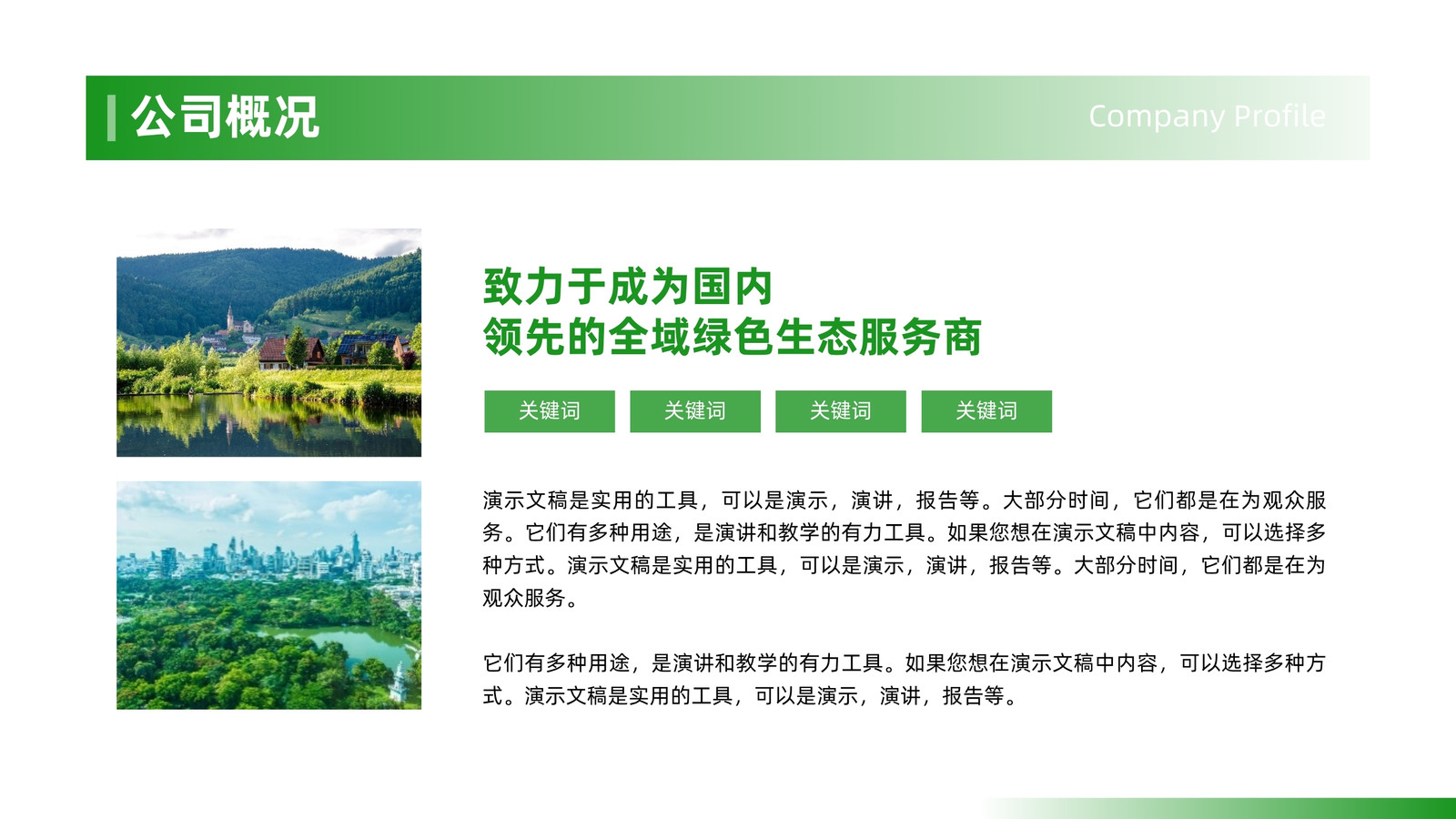 公司概况

Company Profile

致力于成为国内
领先的全域绿色生态服务商

关键词

关键词

关键词

关键词

演示文稿是实用的工具，可以是演示，演讲，报告等。大部分时间，它们都是在为观众服务。它们有多种用途，是演讲和教学的有力工具。如果您想在演示文稿中内容，可以选择多种方式。演示文稿是实用的工具，可以是演示，演讲，报告等。大部分时间，它们都是在为观众服务。

它们有多种用途，是演讲和教学的有力工具。如果您想在演示文稿中内容，可以选择多种方式。演示文稿是实用的工具，可以是演示，演讲，报告等。